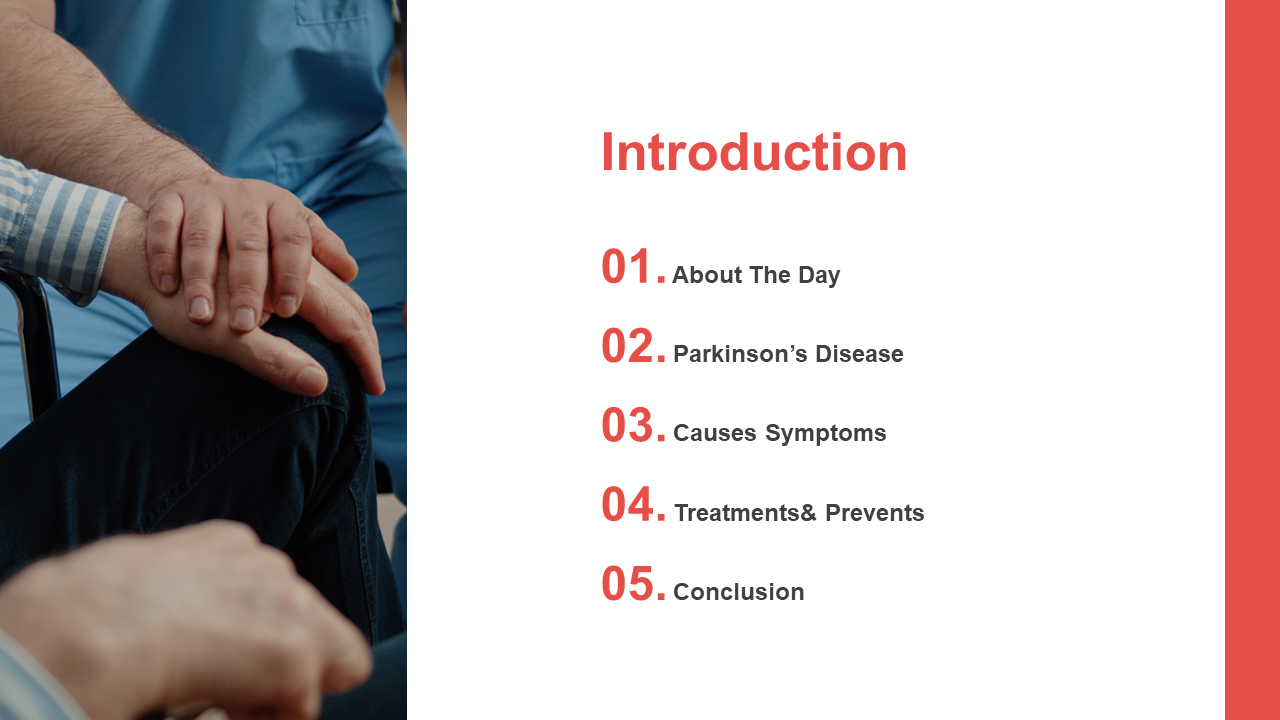 Introduction

01. About The Day

02. Parkinson’s Disease

03. Causes Symptoms

04. Treatments& Prevents

05. Conclusion